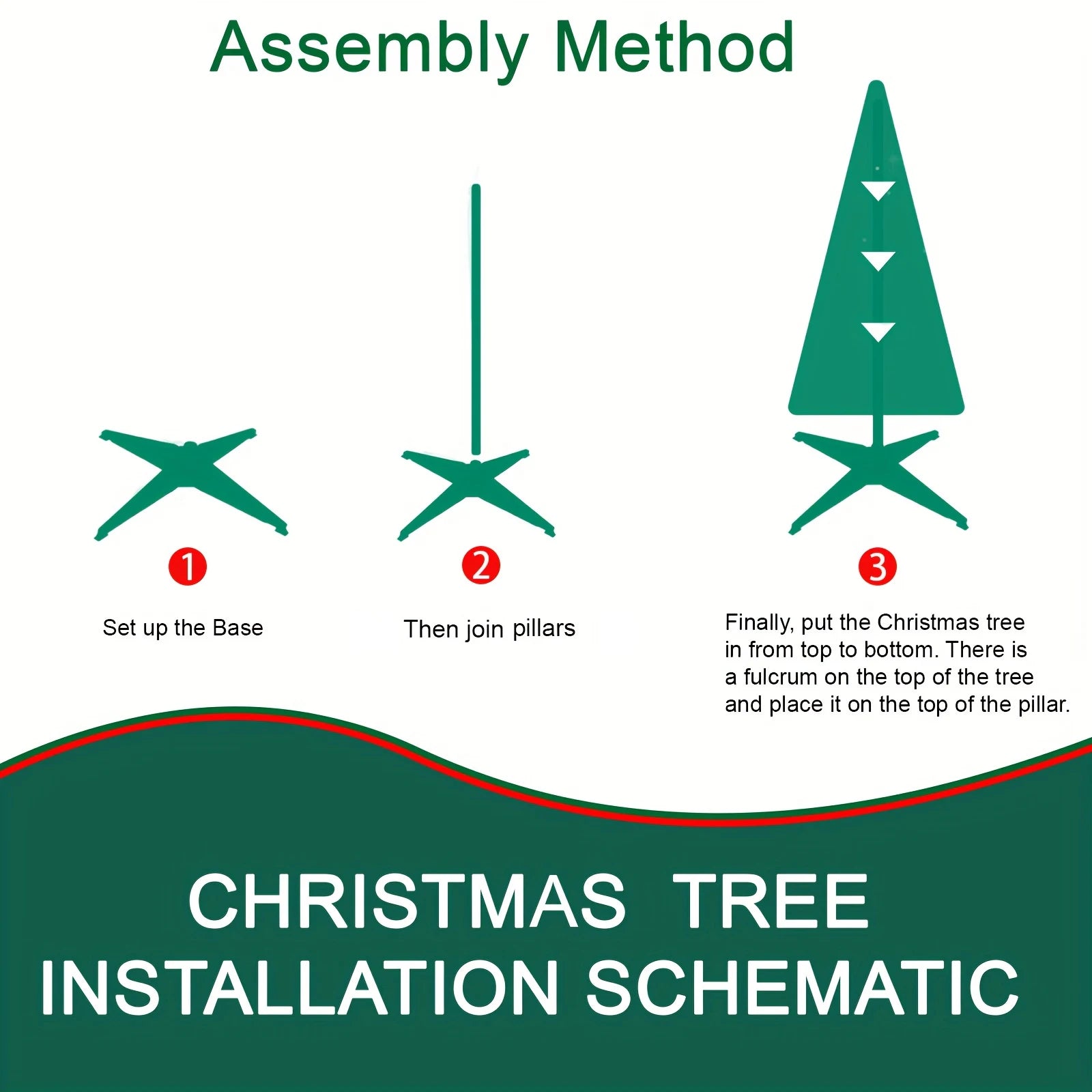 Assembly Method

1

Set up the Base

2

Then join pillars

3

Finally, put the Christmas tree in from top to bottom. There is a fulcrum on the top of the tree and place it on the top of the pillar.

CHRISTMAS TREE INSTALLATION SCHEMATIC